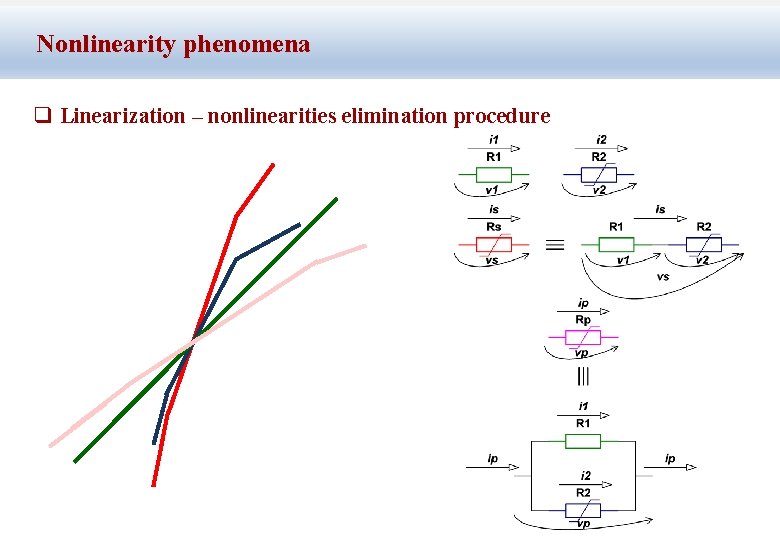 Nonlinearity phenomena

❑ Linearization – nonlinearities elimination procedure

i1
R1
v1

i2
R2
v2

is
Rs
vs

≡

R1
is
R2
v1
v2
vs

ip
Rp
vp

|||

i1
R1
ip
ip
i2
R2
vp